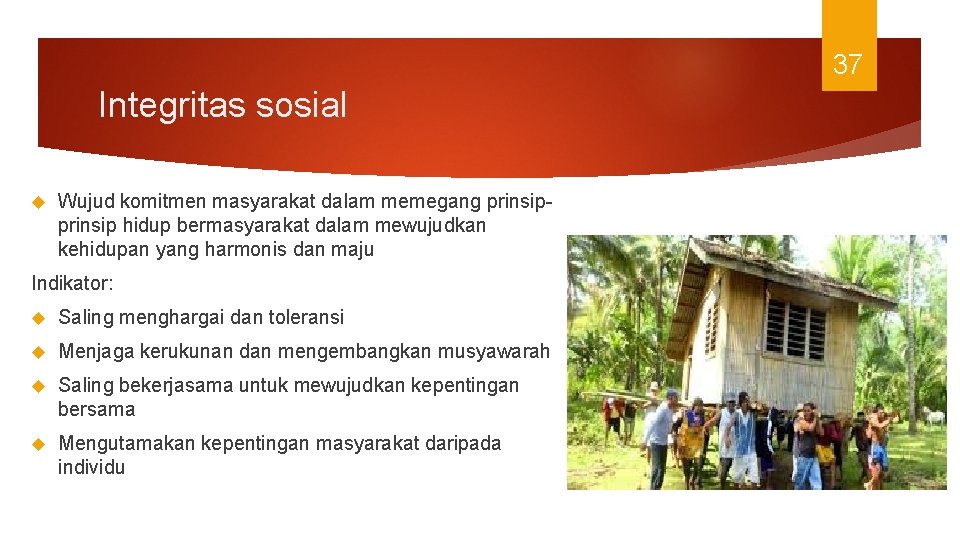 37

Integritas sosial

Wujud komitmen masyarakat dalam memegang prinsip-prinsip hidup bermasyarakat dalam mewujudkan kehidupan yang harmonis dan maju

Indikator:

Saling menghargai dan toleransi

Menjaga kerukunan dan mengembangkan musyawarah

Saling bekerjasama untuk mewujudkan kepentingan bersama

Mengutamakan kepentingan masyarakat daripada individu